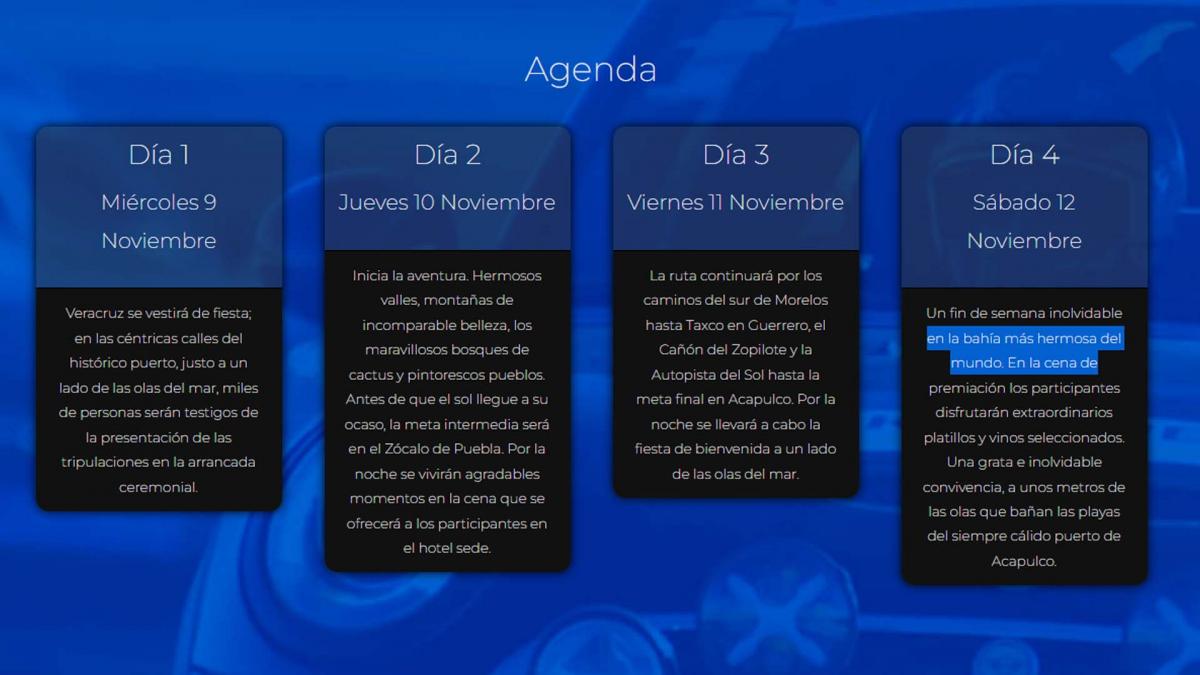 Agenda

Día 1

Miércoles 9 Noviembre

Veracruz se vestirá de fiesta; en las céntricas calles del histórico puerto, justo a un lado de las olas del mar, miles de personas serán testigos de la presentación de las tripulaciones en la arrancada ceremonial.

Día 2

Jueves 10 Noviembre

Inicia la aventura. Hermosos valles, montañas de incomparable belleza, los maravillosos bosques de cactus y pintorescos pueblos. Antes de que el sol llegue a su ocaso, la meta intermedia será en el Zócalo de Puebla. Por la noche se vivirán agradables momentos en la cena que se ofrecerá a los participantes en el hotel sede.

Día 3

Viernes 11 Noviembre

La ruta continuará por los caminos del sur de Morelos hasta Taxco en Guerrero, el Cañón del Zopilote y la Autopista del Sol hasta la meta final en Acapulco. Por la noche se llevará a cabo la fiesta de bienvenida a un lado de las olas del mar.

Día 4

Sábado 12 Noviembre

Un fin de semana inolvidable en la bahía más hermosa del mundo. En la cena de premiación los participantes disfrutarán extraordinarios platillos y vinos seleccionados. Una grata e inolvidable convivencia, a unos metros de las olas que bañan las playas del siempre cálido puerto de Acapulco.